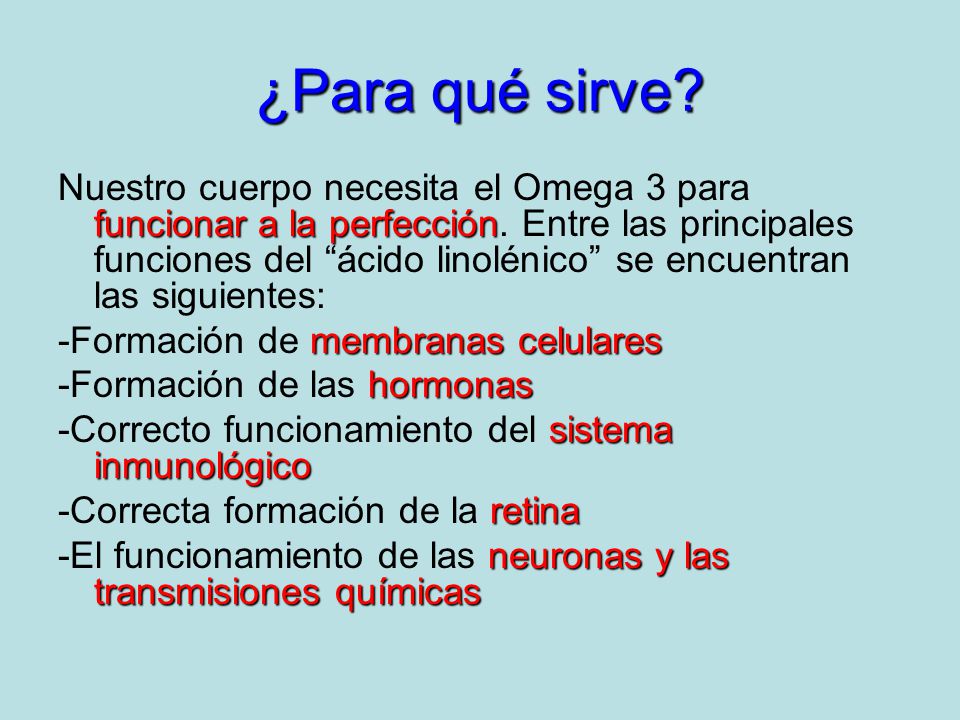 ¿Para qué sirve?

Nuestro cuerpo necesita el Omega 3 para funcionar a la perfección. Entre las principales funciones del “ácido linolénico” se encuentran las siguientes:

-Formación de membranas celulares

-Formación de las hormonas

-Correcto funcionamiento del sistema inmunológico

-Correcta formación de la retina

-El funcionamiento de las neuronas y las transmisiones químicas